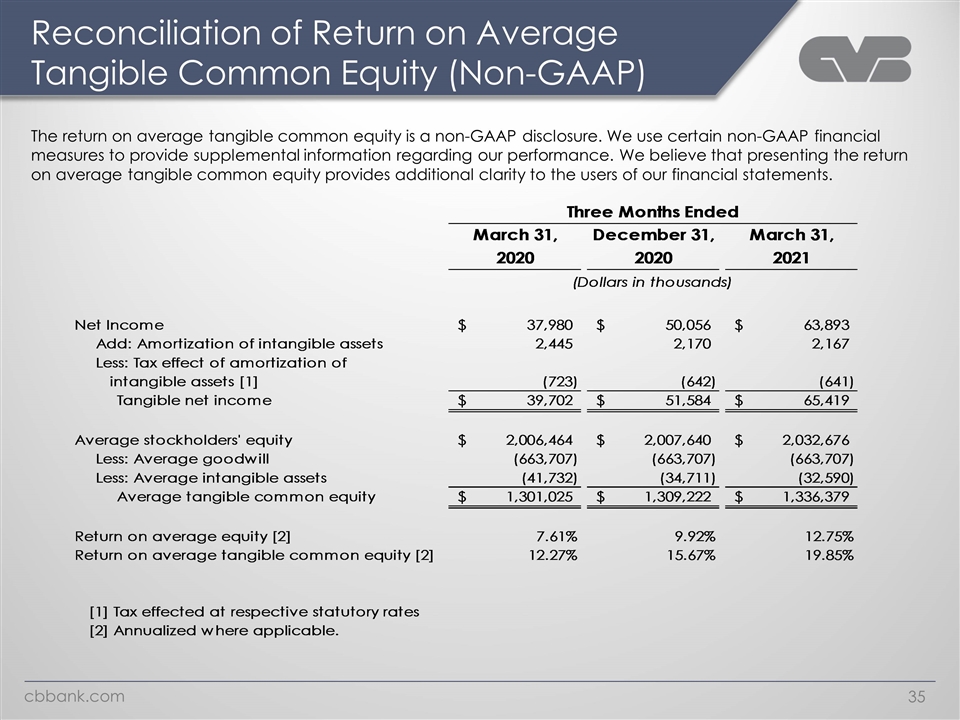 Reconciliation of Return on Average Tangible Common Equity (Non-GAAP)

The return on average tangible common equity is a non-GAAP disclosure. We use certain non-GAAP financial measures to provide supplemental information regarding our performance. We believe that presenting the return on average tangible common equity provides additional clarity to the users of our financial statements.

| | Three Months Ended | | |
|---|---|---|---|
| | March 31, 2020 | December 31, 2020 | March 31, 2021 |
| | (Dollars in thousands) | | |
| Net Income | $ 37,980 | $ 50,056 | $ 63,893 |
| Add: Amortization of intangible assets | 2,445 | 2,170 | 2,167 |
| Less: Tax effect of amortization of intangible assets [1] | (723) | (642) | (641) |
| Tangible net income | $ 39,702 | $ 51,584 | $ 65,419 |
| Average stockholders' equity | $ 2,006,464 | $ 2,007,640 | $ 2,032,676 |
| Less: Average goodwill | (663,707) | (663,707) | (663,707) |
| Less: Average intangible assets | (41,732) | (34,711) | (32,590) |
| Average tangible common equity | $ 1,301,025 | $ 1,309,222 | $ 1,336,379 |
| Return on average equity [2] | 7.61% | 9.92% | 12.75% |
| Return on average tangible common equity [2] | 12.27% | 15.67% | 19.85% |

[1] Tax effected at respective statutory rates
[2] Annualized where applicable.

cbbank.com

35